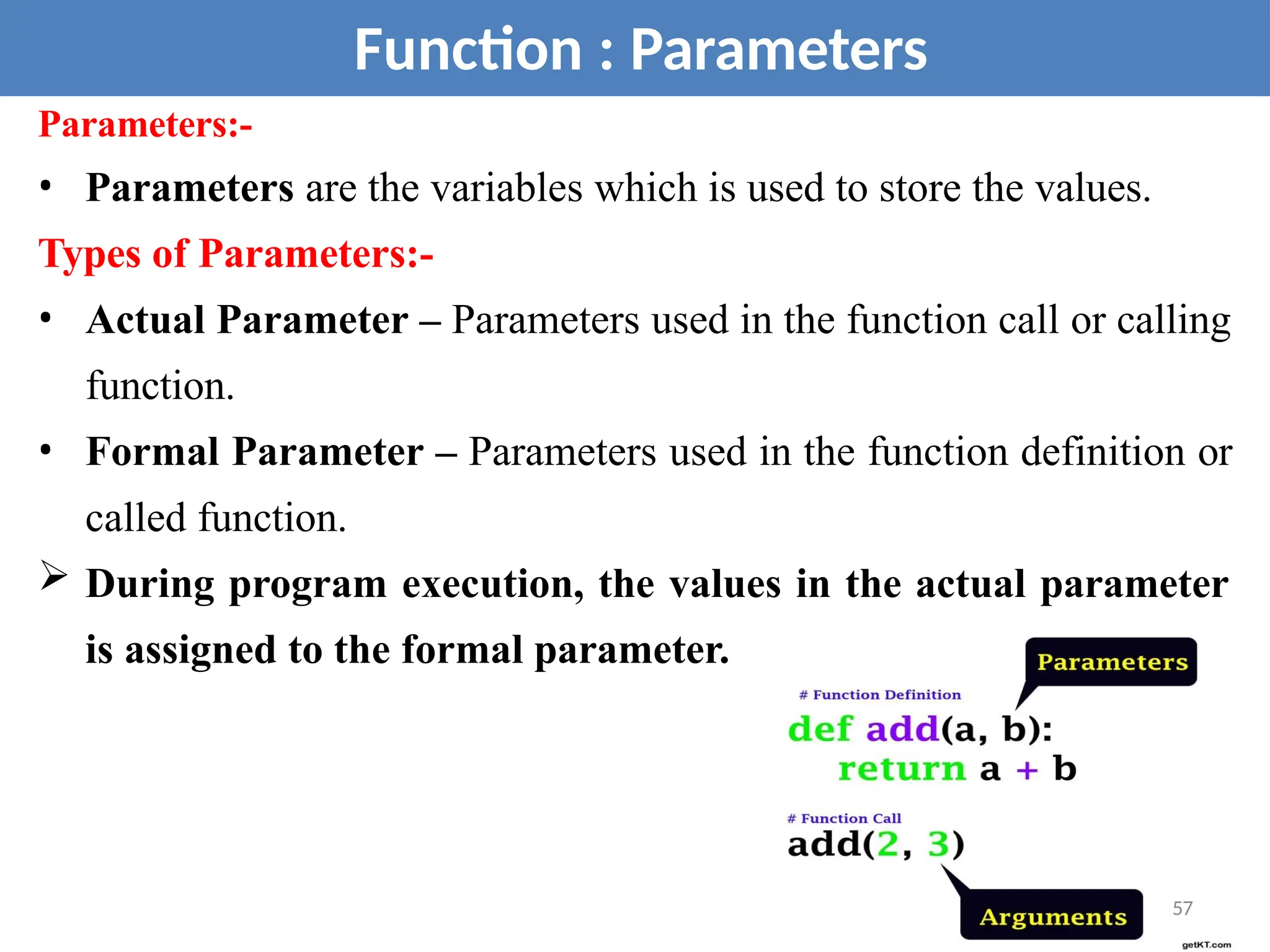 Function : Parameters

Parameters:-

• Parameters are the variables which is used to store the values.

Types of Parameters:-

• Actual Parameter – Parameters used in the function call or calling function.

• Formal Parameter – Parameters used in the function definition or called function.

➢ During program execution, the values in the actual parameter is assigned to the formal parameter.

Parameters

# Function Definition
def add(a, b):
    return a + b

# Function Call
add(2, 3)

Arguments

57

getKT.com